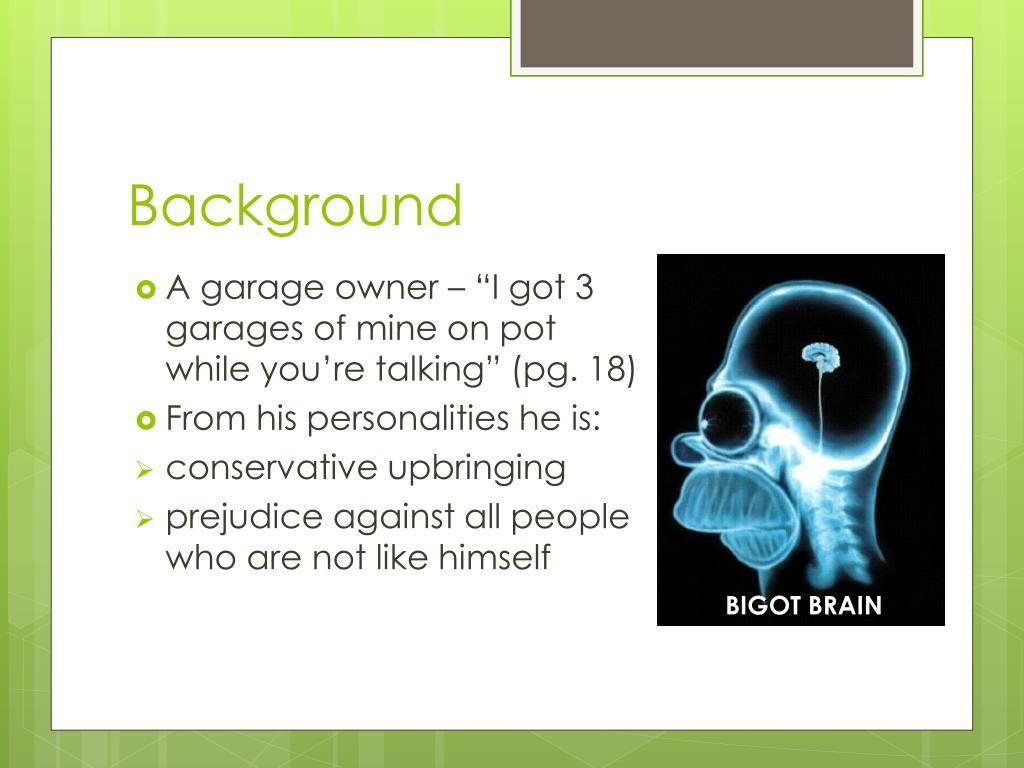 Background

A garage owner – “I got 3 garages of mine on pot while you’re talking” (pg. 18)
From his personalities he is:
conservative upbringing
prejudice against all people who are not like himself

BIGOT BRAIN